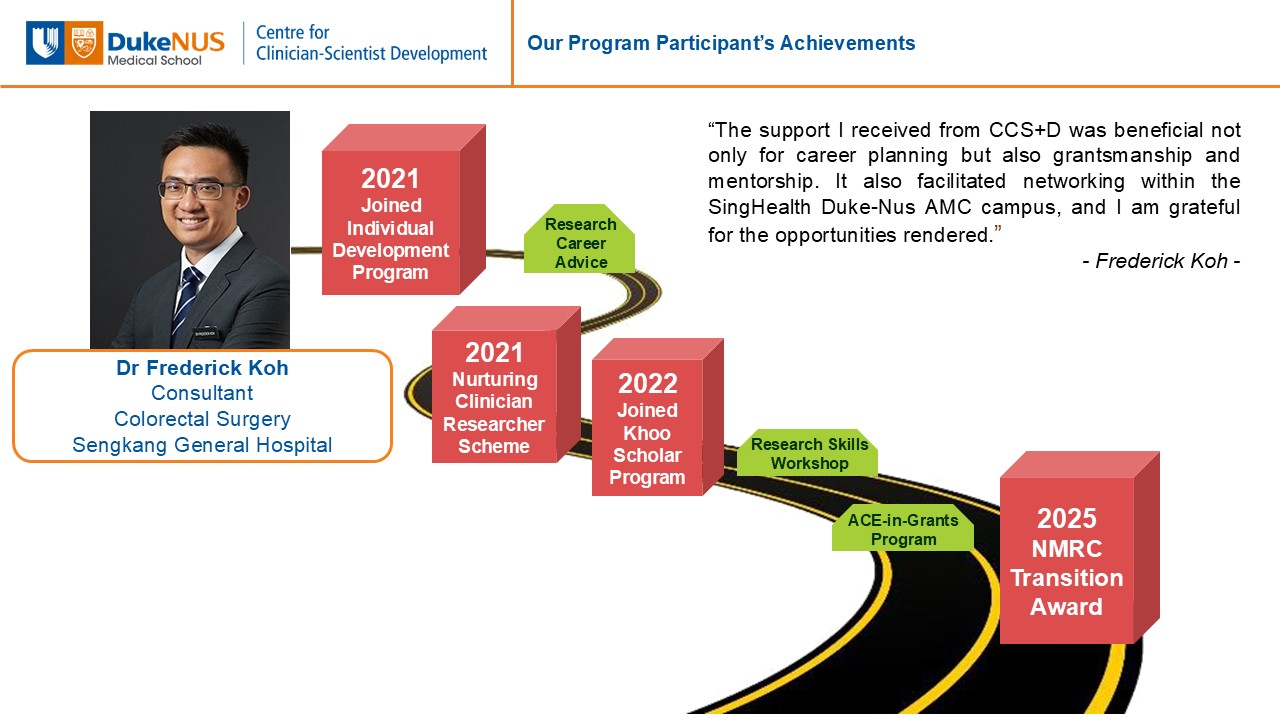 DukeNUS Medical School

Centre for Clinician-Scientist Development

Our Program Participant's Achievements

"The support I received from CCS+D was beneficial not only for career planning but also grantsmanship and mentorship. It also facilitated networking within the SingHealth Duke-Nus AMC campus, and I am grateful for the opportunities rendered."

- Frederick Koh -

Dr Frederick Koh
Consultant
Colorectal Surgery
Sengkang General Hospital

2021 Joined Individual Development Program

Research Career Advice

2021 Nurturing Clinician Researcher Scheme

2022 Joined Khoo Scholar Program

Research Skills Workshop

ACE-in-Grants Program

2025 NMRC Transition Award